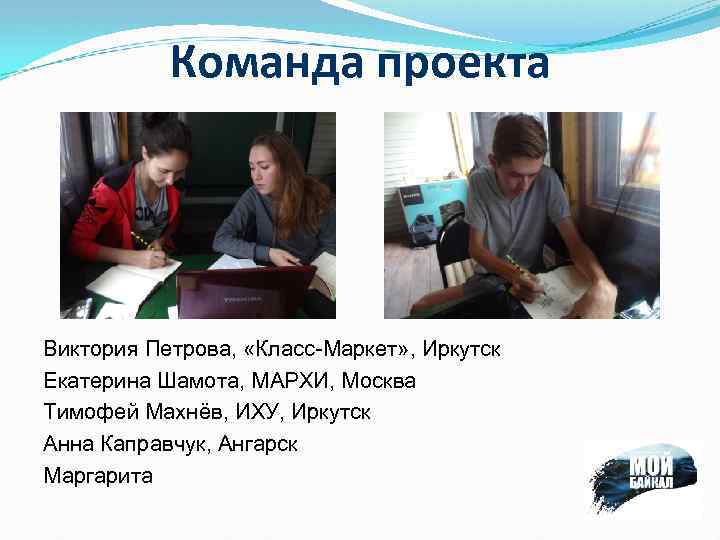 Команда проекта

Виктория Петрова, «Класс-Маркет», Иркутск
Екатерина Шамота, МАРХИ, Москва
Тимофей Махнёв, ИХУ, Иркутск
Анна Каправчук, Ангарск
Маргарита

МОЙ БАЙКАЛ